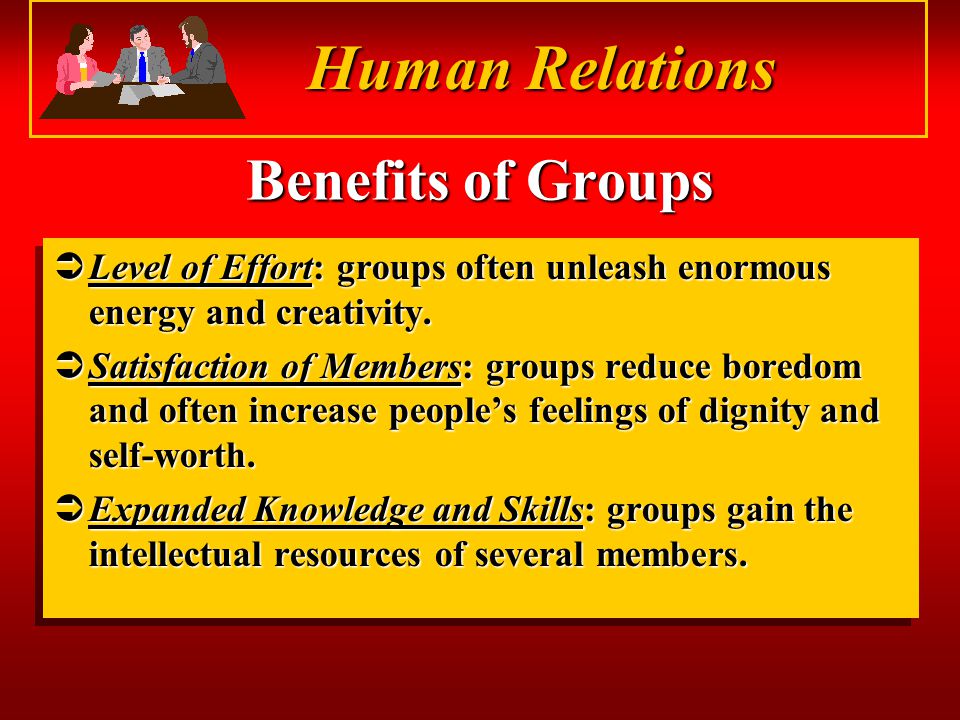 Human Relations

Benefits of Groups

➲ Level of Effort: groups often unleash enormous energy and creativity.

➲ Satisfaction of Members: groups reduce boredom and often increase people's feelings of dignity and self-worth.

➲ Expanded Knowledge and Skills: groups gain the intellectual resources of several members.